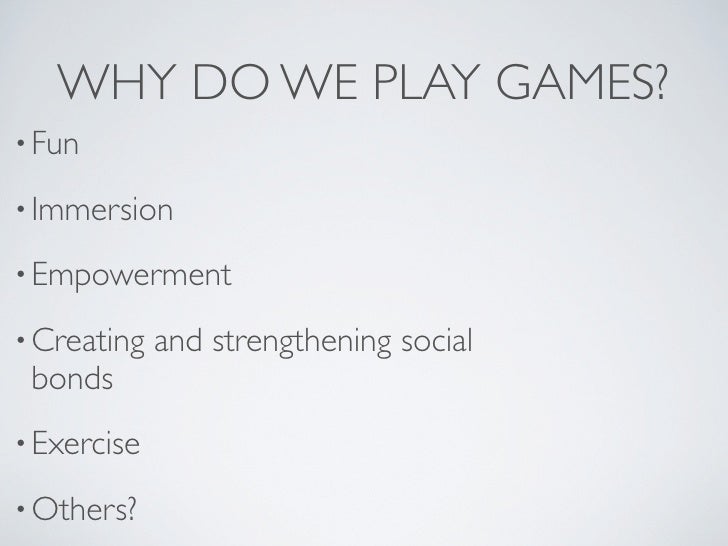 WHY DO WE PLAY GAMES?

• Fun

• Immersion

• Empowerment

• Creating and strengthening social bonds

• Exercise

• Others?